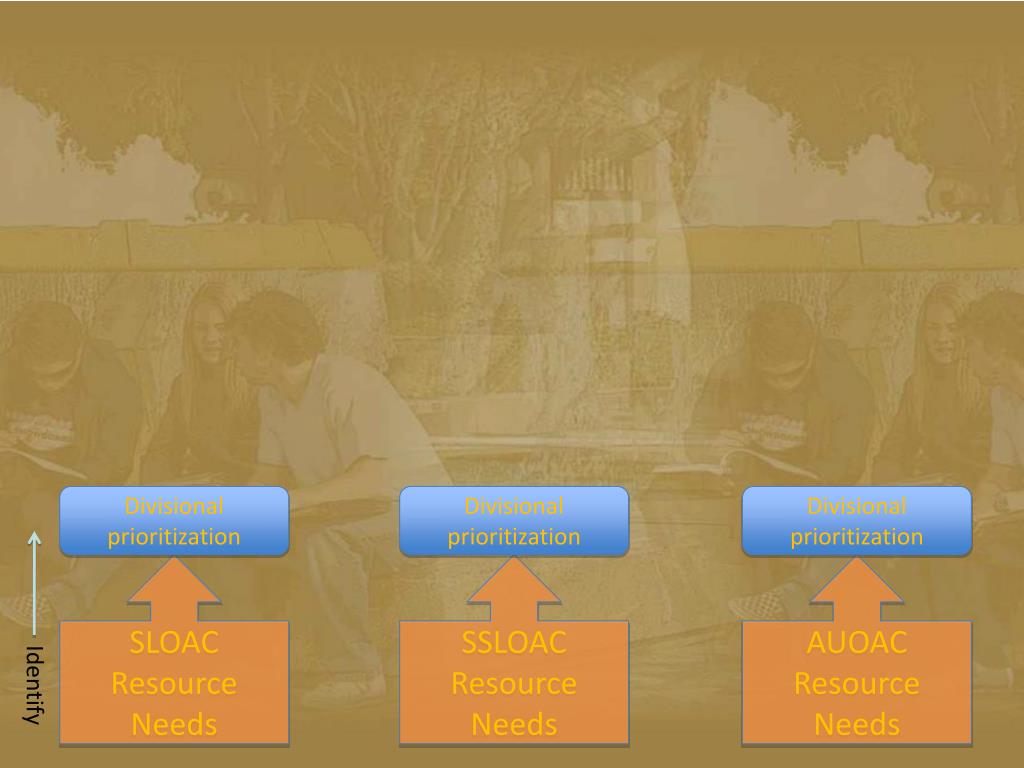 Divisional prioritization

Divisional prioritization

Divisional prioritization

Identify

SLOAC Resource Needs

SSLOAC Resource Needs

AUOAC Resource Needs